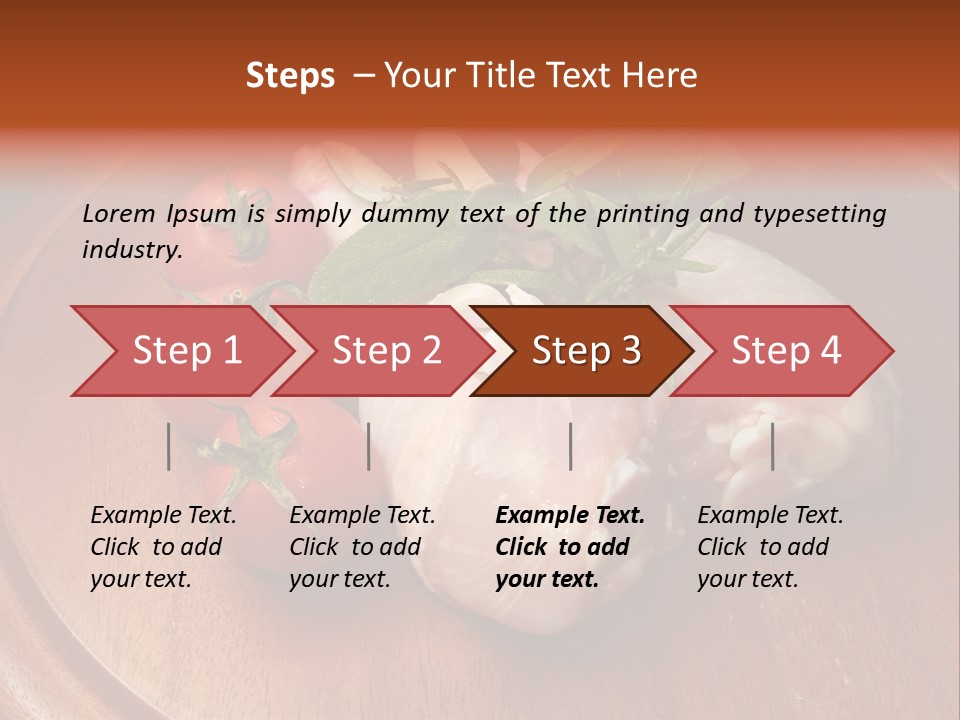 Steps – Your Title Text Here

Lorem Ipsum is simply dummy text of the printing and typesetting industry.

Step 1

Step 2

Step 3

Step 4

Example Text. Click to add your text.

Example Text. Click to add your text.

Example Text. Click to add your text.

Example Text. Click to add your text.